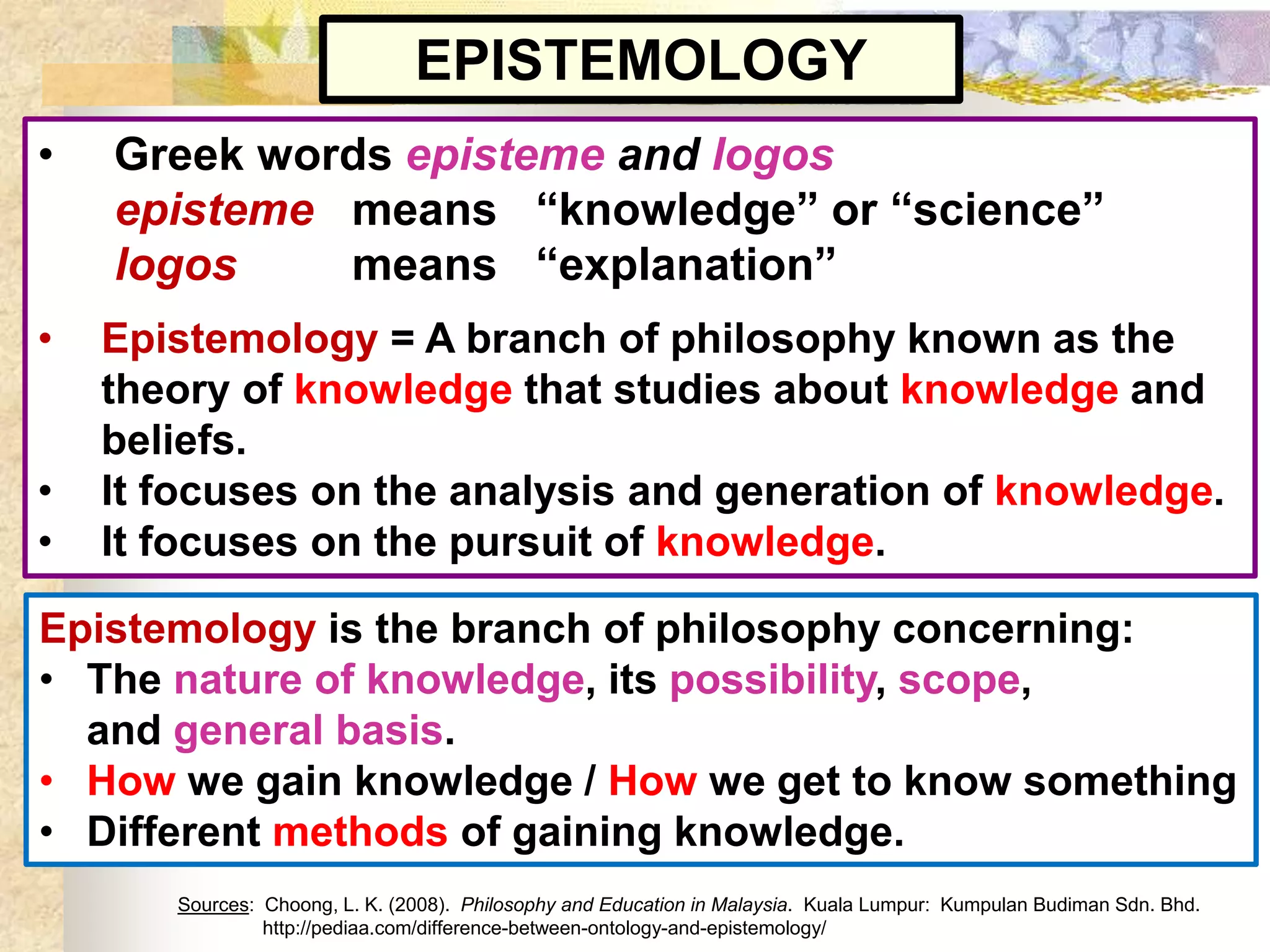 EPISTEMOLOGY

• Greek words episteme and logos
episteme means “knowledge” or “science”
logos means “explanation”

• Epistemology = A branch of philosophy known as the theory of knowledge that studies about knowledge and beliefs.
• It focuses on the analysis and generation of knowledge.
• It focuses on the pursuit of knowledge.

Epistemology is the branch of philosophy concerning:
• The nature of knowledge, its possibility, scope, and general basis.
• How we gain knowledge / How we get to know something
• Different methods of gaining knowledge.

Sources: Choong, L. K. (2008). Philosophy and Education in Malaysia. Kuala Lumpur: Kumpulan Budiman Sdn. Bhd.
http://pediaa.com/difference-between-ontology-and-epistemology/